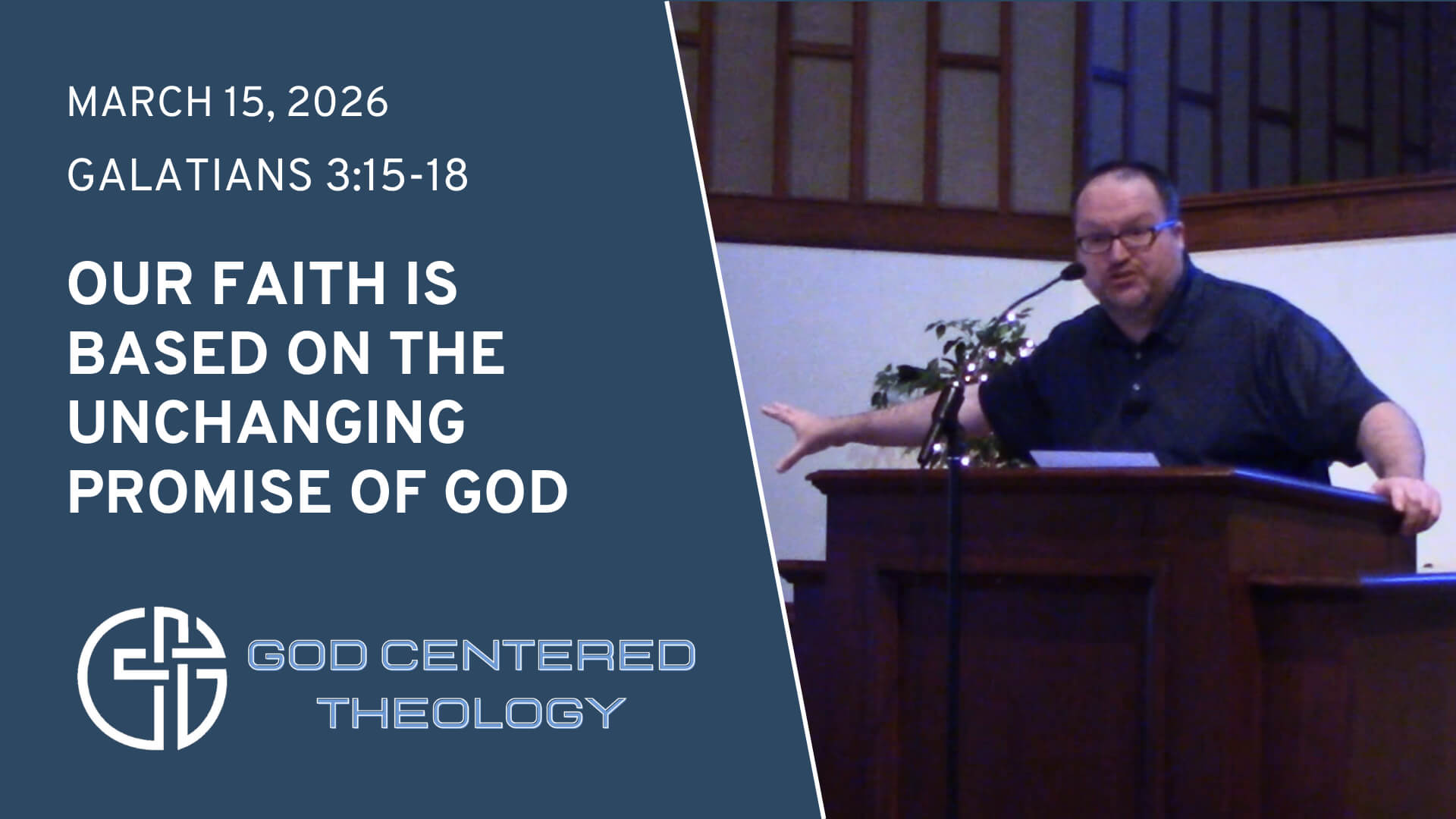 MARCH 15, 2026

GALATIANS 3:15-18

OUR FAITH IS BASED ON THE UNCHANGING PROMISE OF GOD

GOD CENTERED THEOLOGY